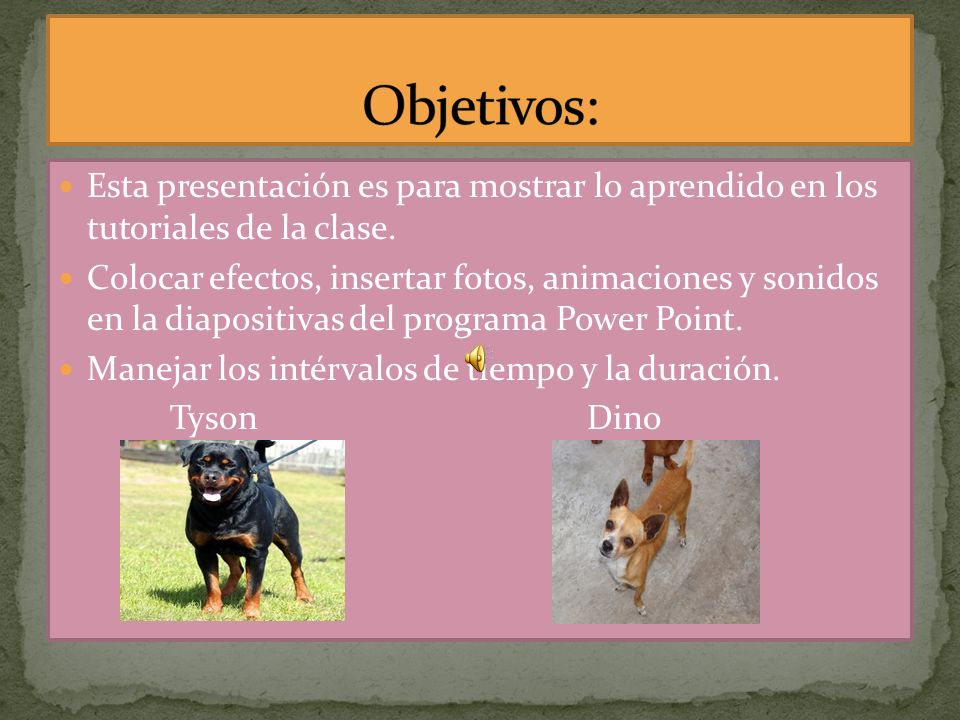 Objetivos:

Esta presentación es para mostrar lo aprendido en los tutoriales de la clase.

Colocar efectos, insertar fotos, animaciones y sonidos en la diapositivas del programa Power Point.

Manejar los intérvalos de tiempo y la duración.

Tyson

Dino